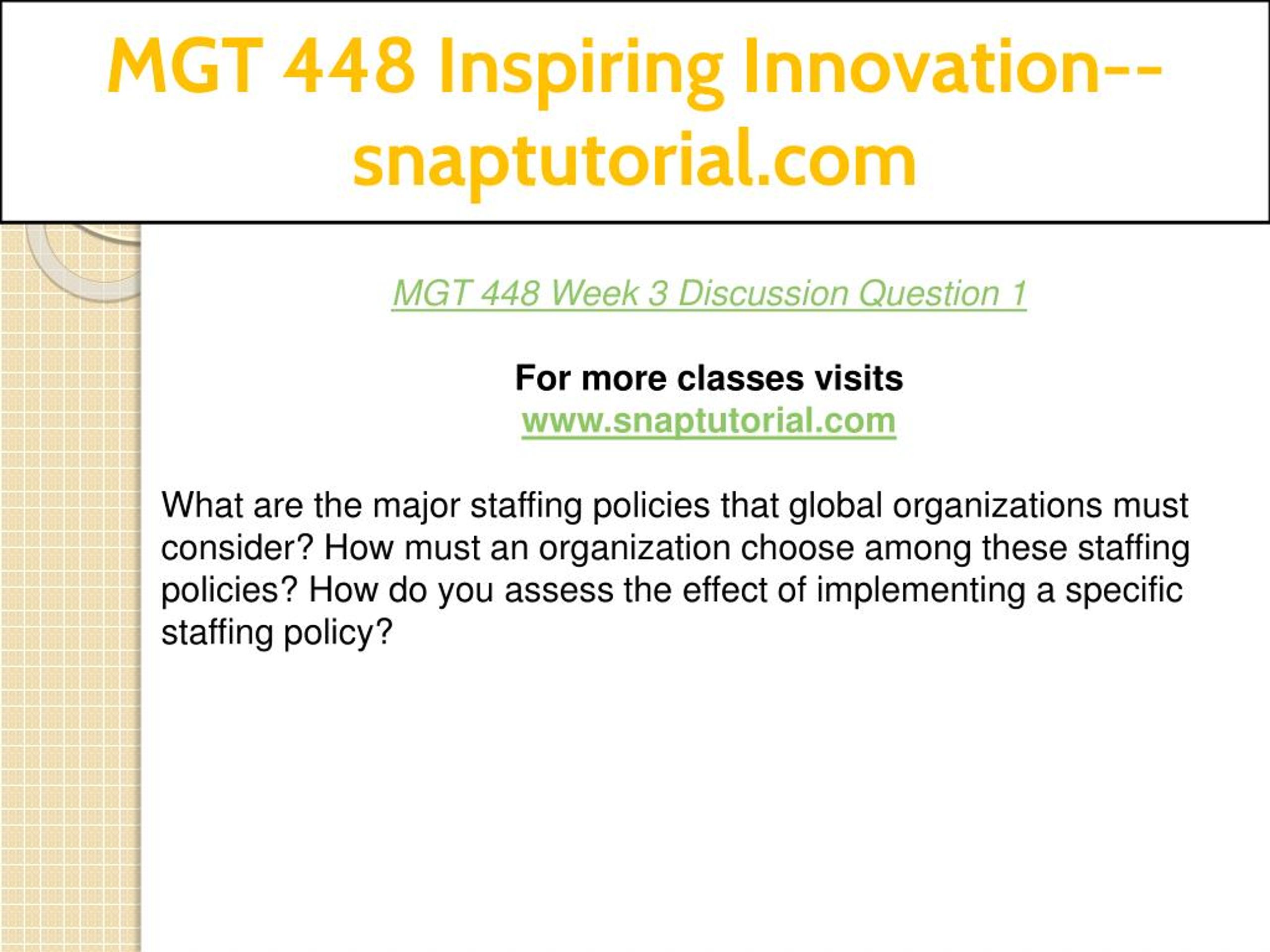 MGT 448 Inspiring Innovation--snaptutorial.com

MGT 448 Week 3 Discussion Question 1

For more classes visits
www.snaptutorial.com

What are the major staffing policies that global organizations must consider? How must an organization choose among these staffing policies? How do you assess the effect of implementing a specific staffing policy?